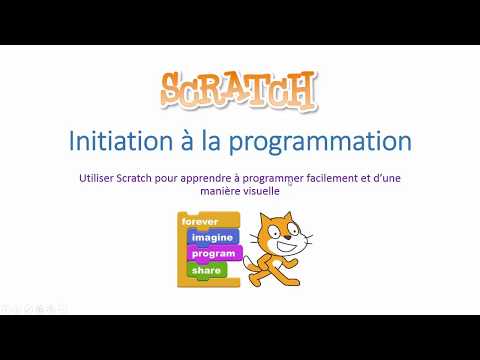 SCRATCH

Initiation à la programmation

Utiliser Scratch pour apprendre à programmer facilement et d'une manière visuelle

forever
imagine
program
share